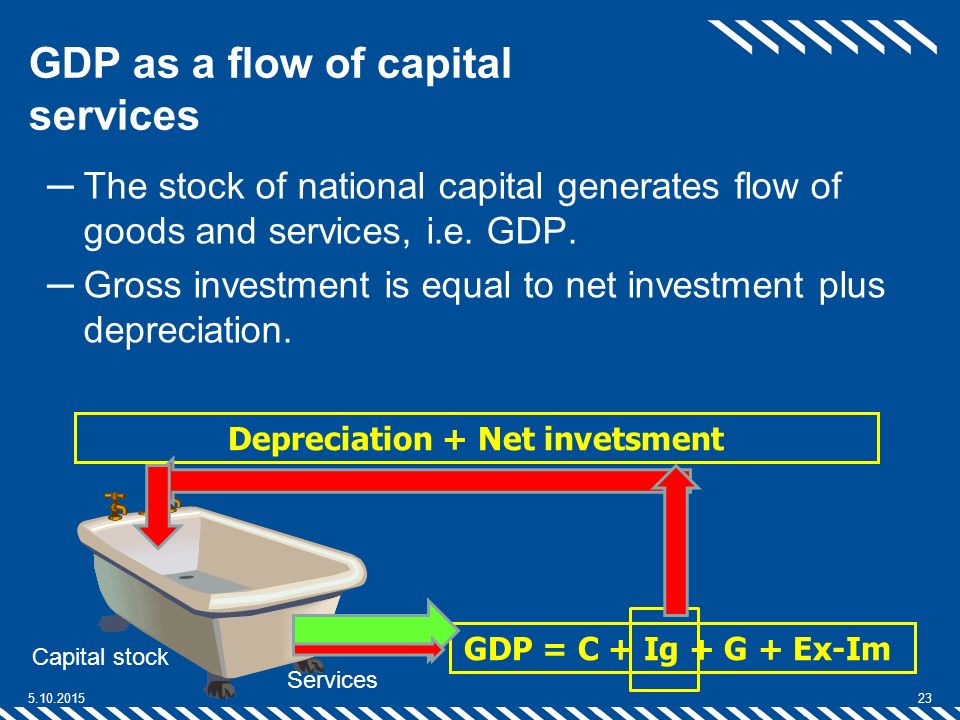 GDP as a flow of capital services

– The stock of national capital generates flow of goods and services, i.e. GDP.

– Gross investment is equal to net investment plus depreciation.

Depreciation + Net invetsment

Capital stock

Services

GDP = C + Ig + G + Ex-Im

5.10.2015

23